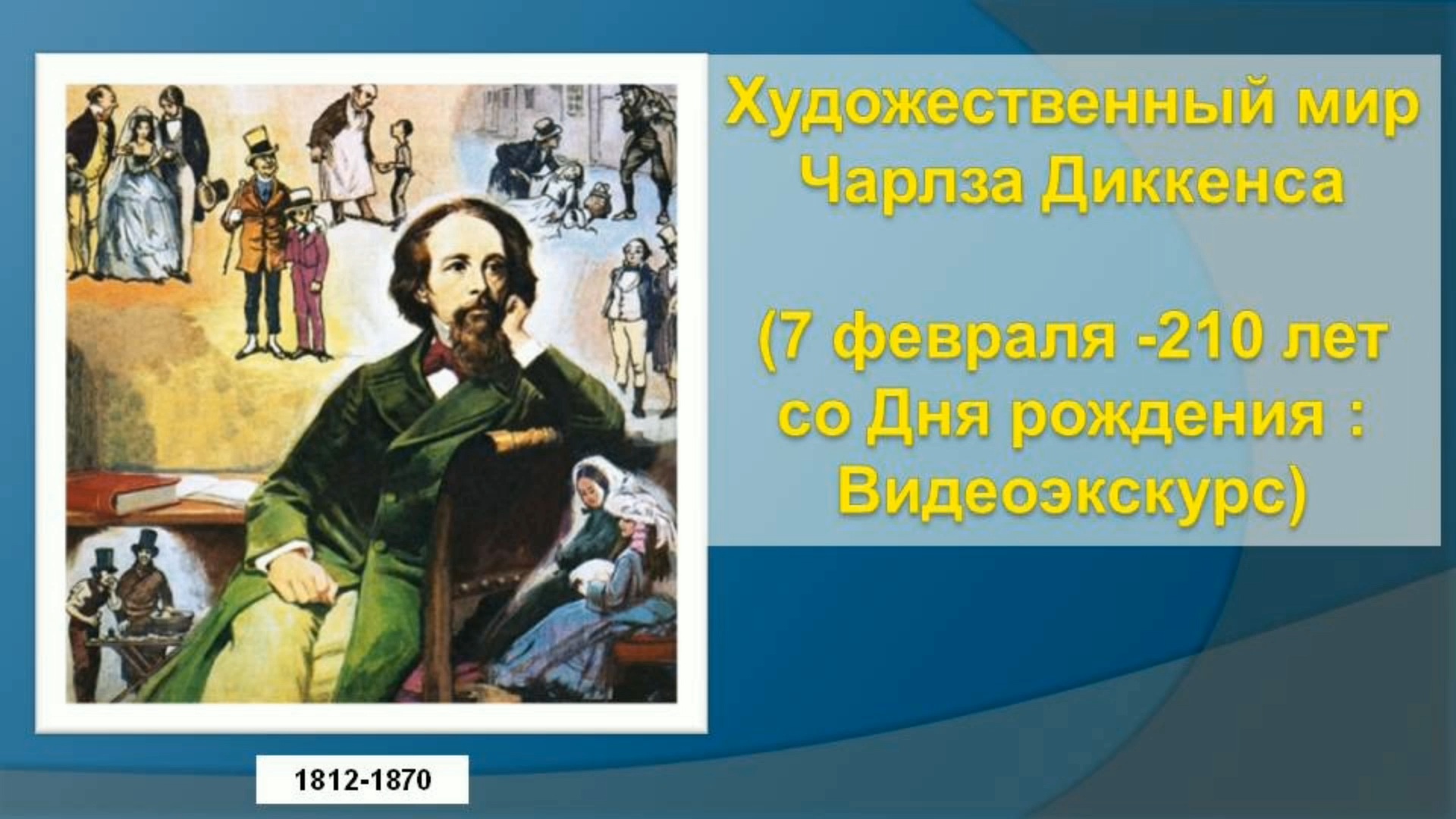 Художественный мир Чарлза Диккенса

(7 февраля -210 лет со Дня рождения : Видеоэкскурс)

1812-1870